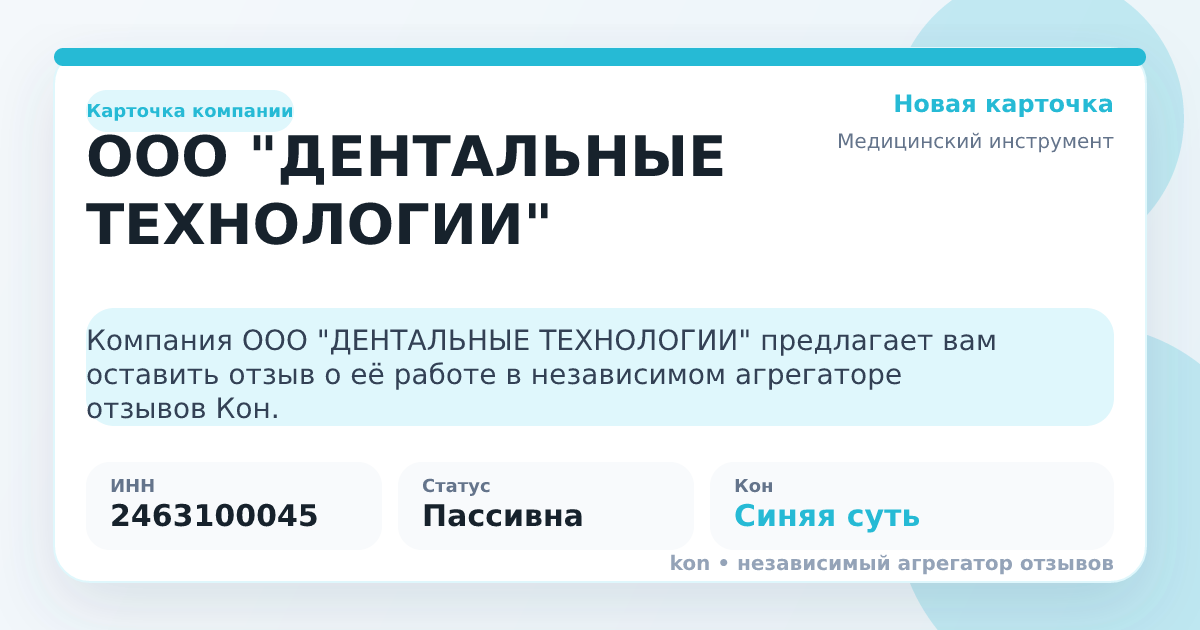 Карточка компании

ООО "ДЕНТАЛЬНЫЕ ТЕХНОЛОГИИ"

Новая карточка

Медицинский инструмент

Компания ООО "ДЕНТАЛЬНЫЕ ТЕХНОЛОГИИ" предлагает вам оставить отзыв о её работе в независимом агрегаторе отзывов Кон.

ИНН
2463100045

Статус
Пассивна

Кон
Синяя суть

kon • независимый агрегатор отзывов